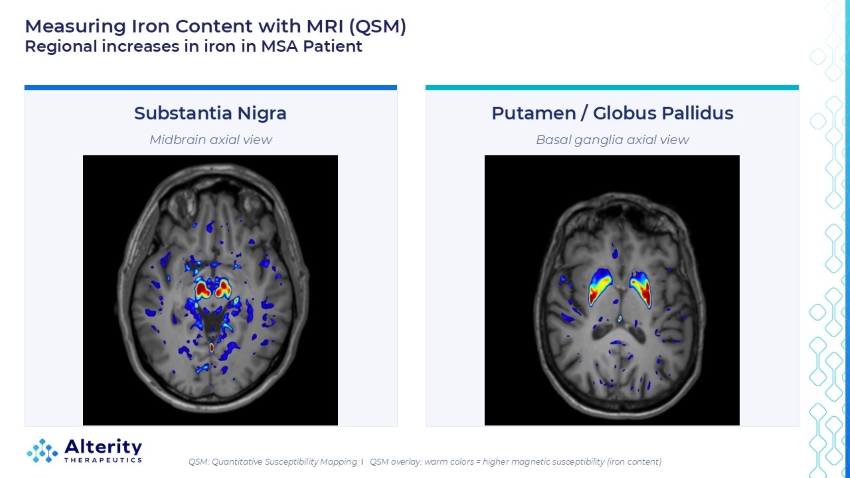 Measuring Iron Content with MRI (QSM)
Regional increases in iron in MSA Patient

Substantia Nigra
Midbrain axial view

Putamen / Globus Pallidus
Basal ganglia axial view

Alterity
THERAPEUTICS

QSM: Quantitative Susceptibility Mapping | QSM overlay: warm colors = higher magnetic susceptibility (iron content)